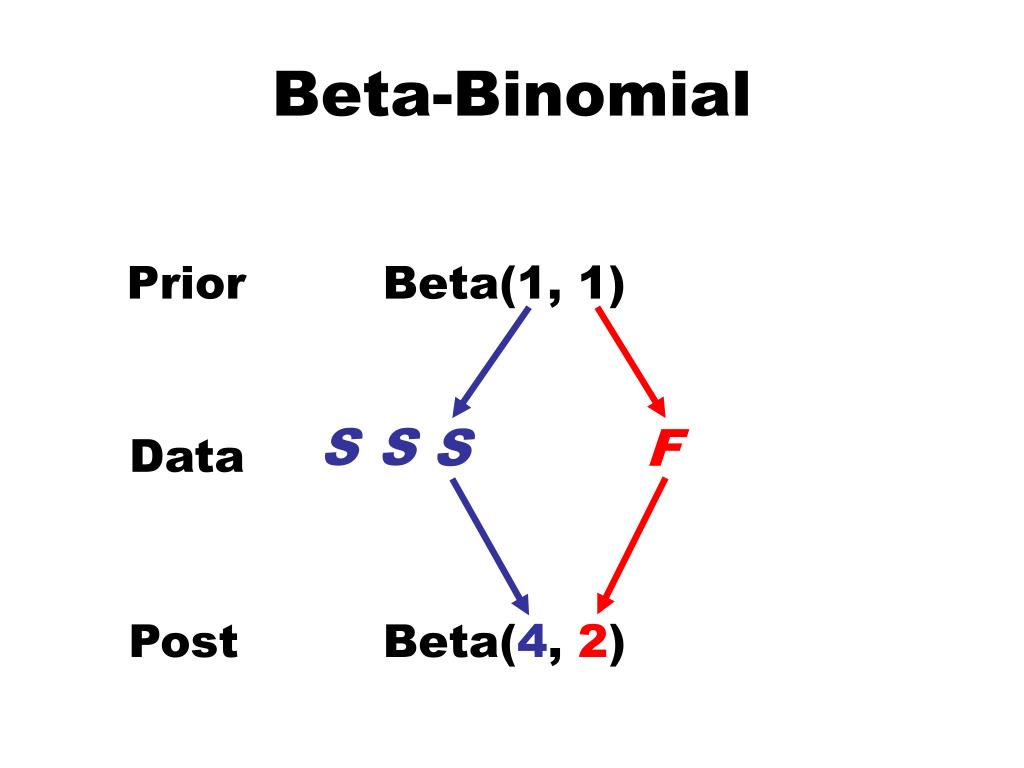 Beta-Binomial

Prior Beta(1, 1)

Data S S S F

Post Beta(4, 2)